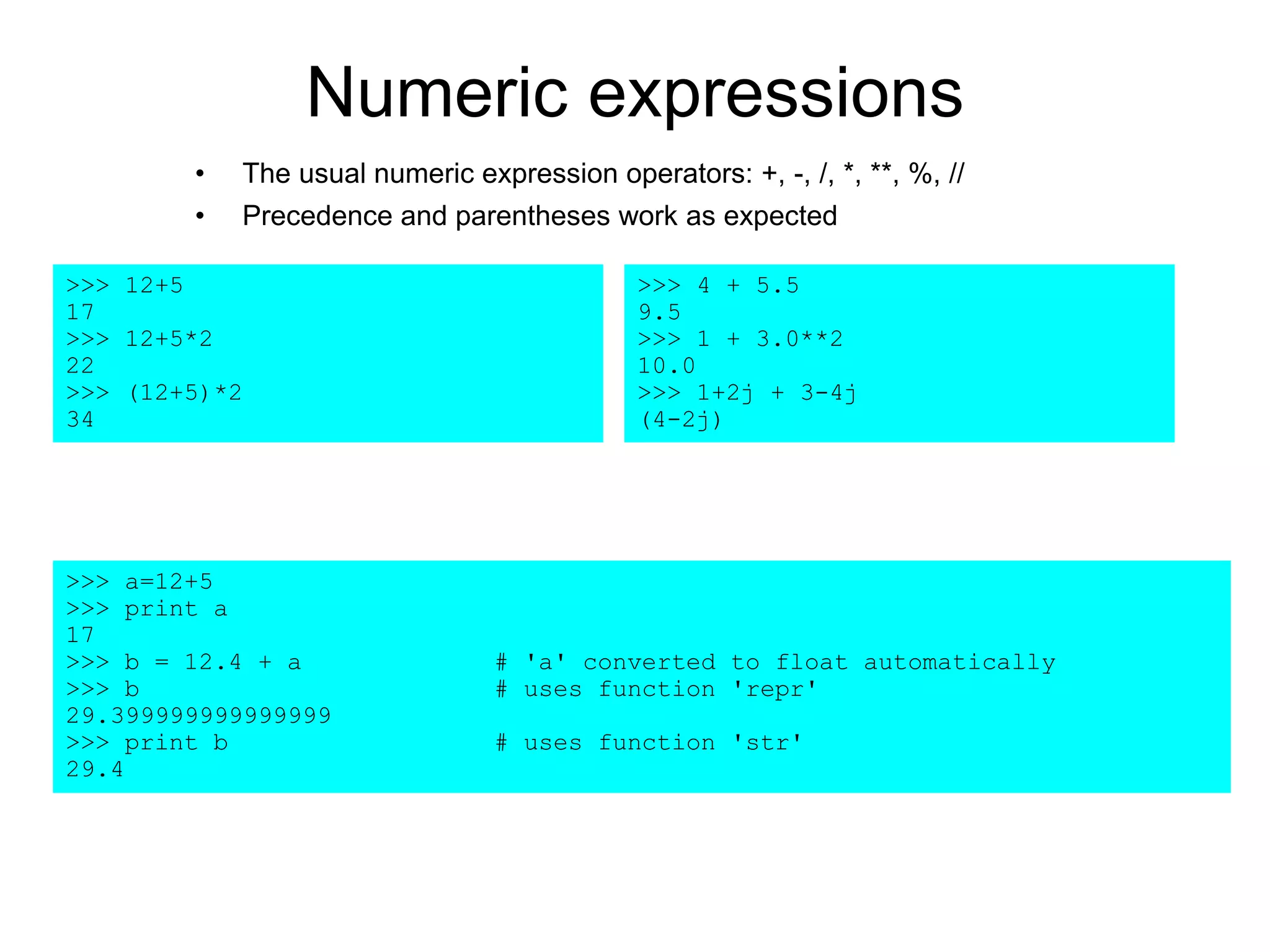 Numeric expressions

• The usual numeric expression operators: +, -, /, *, **, %, //
• Precedence and parentheses work as expected

>>> 12+5
17
>>> 12+5*2
22
>>> (12+5)*2
34

>>> 4 + 5.5
9.5
>>> 1 + 3.0**2
10.0
>>> 1+2j + 3-4j
(4-2j)

>>> a=12+5
>>> print a
17
>>> b = 12.4 + a          # 'a' converted to float automatically
>>> b                     # uses function 'repr'
29.399999999999999
>>> print b               # uses function 'str'
29.4